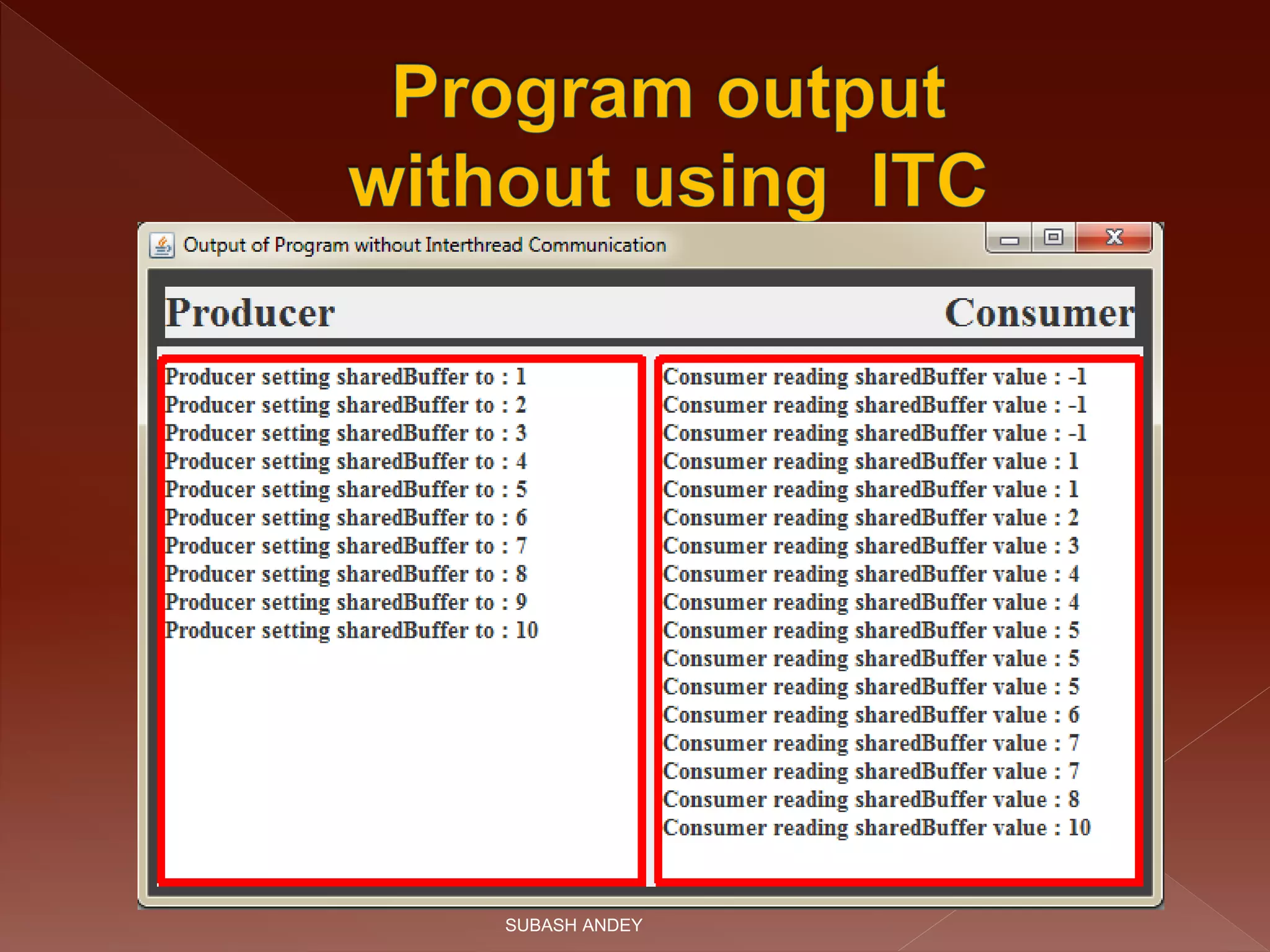 Program output without using ITC

Output of Program without Interthread Communication

Producer

Consumer

Producer setting sharedBuffer to : 1
Producer setting sharedBuffer to : 2
Producer setting sharedBuffer to : 3
Producer setting sharedBuffer to : 4
Producer setting sharedBuffer to : 5
Producer setting sharedBuffer to : 6
Producer setting sharedBuffer to : 7
Producer setting sharedBuffer to : 8
Producer setting sharedBuffer to : 9
Producer setting sharedBuffer to : 10

Consumer reading sharedBuffer value : -1
Consumer reading sharedBuffer value : -1
Consumer reading sharedBuffer value : -1
Consumer reading sharedBuffer value : 1
Consumer reading sharedBuffer value : 1
Consumer reading sharedBuffer value : 2
Consumer reading sharedBuffer value : 3
Consumer reading sharedBuffer value : 4
Consumer reading sharedBuffer value : 4
Consumer reading sharedBuffer value : 5
Consumer reading sharedBuffer value : 5
Consumer reading sharedBuffer value : 5
Consumer reading sharedBuffer value : 6
Consumer reading sharedBuffer value : 7
Consumer reading sharedBuffer value : 7
Consumer reading sharedBuffer value : 8
Consumer reading sharedBuffer value : 10

SUBASH ANDEY